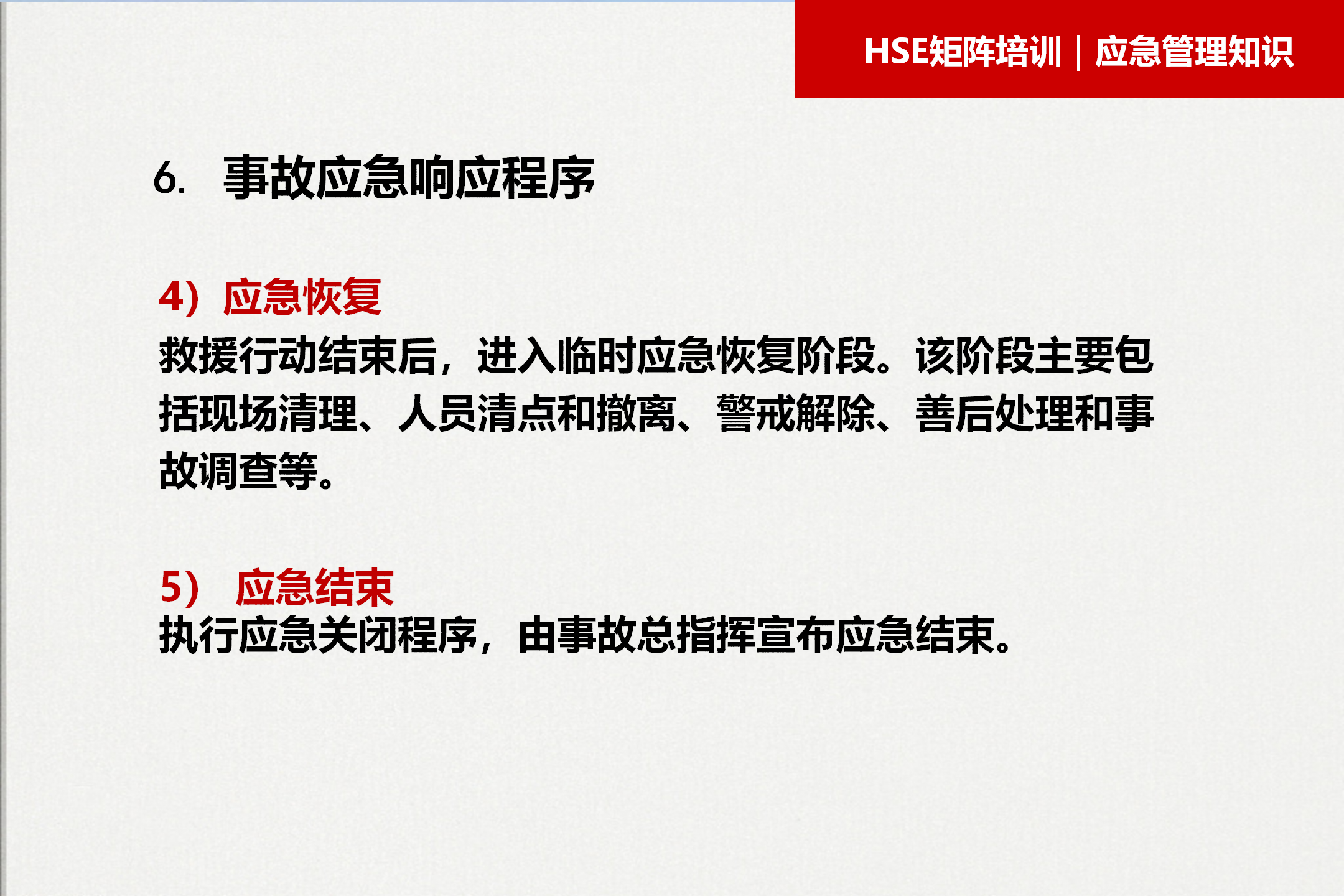 HSE矩阵培训｜应急管理知识

6. 事故应急响应程序

4）应急恢复

救援行动结束后，进入临时应急恢复阶段。该阶段主要包括现场清理、人员清点和撤离、警戒解除、善后处理和事故调查等。

5） 应急结束

执行应急关闭程序，由事故总指挥宣布应急结束。